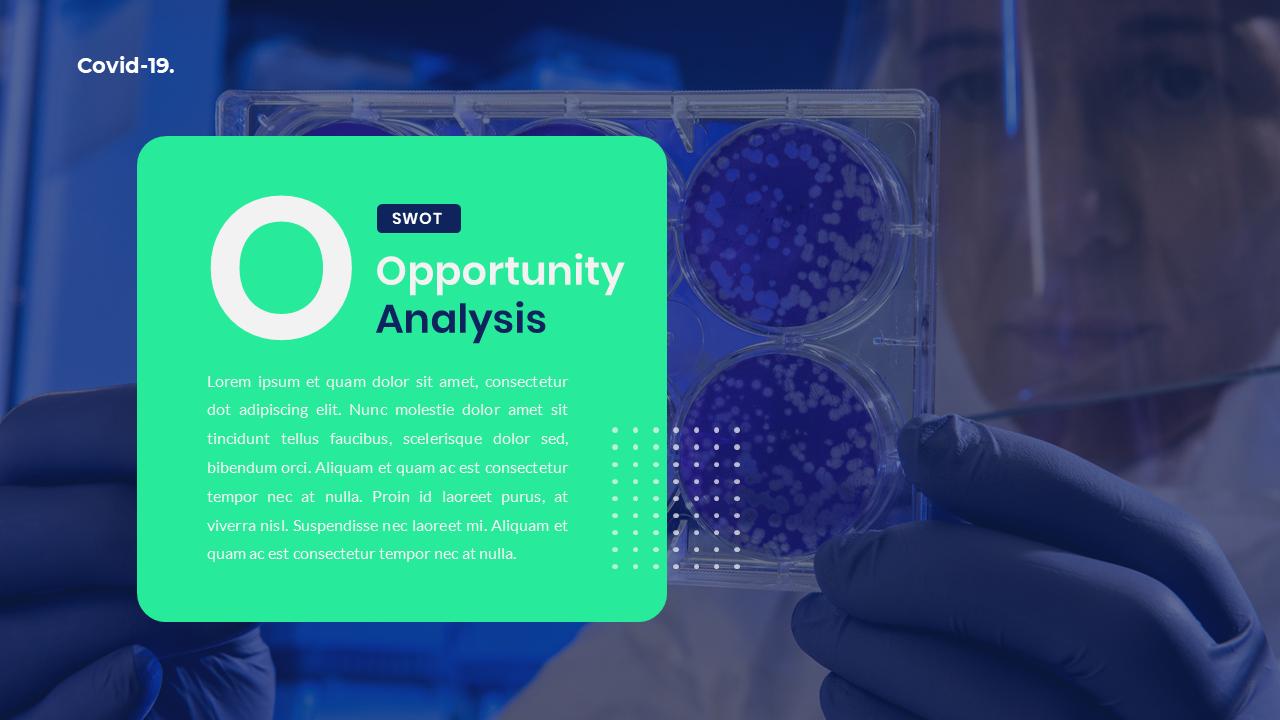 Covid-19.

O

SWOT

Opportunity Analysis

Lorem ipsum et quam dolor sit amet, consectetur dot adipiscing elit. Nunc molestie dolor amet sit tincidunt tellus faucibus, scelerisque dolor sed, bibendum orci. Aliquam et quam ac est consectetur tempor nec at nulla. Proin id laoreet purus, at viverra nisl. Suspendisse nec laoreet mi. Aliquam et quam ac est consectetur tempor nec at nulla.